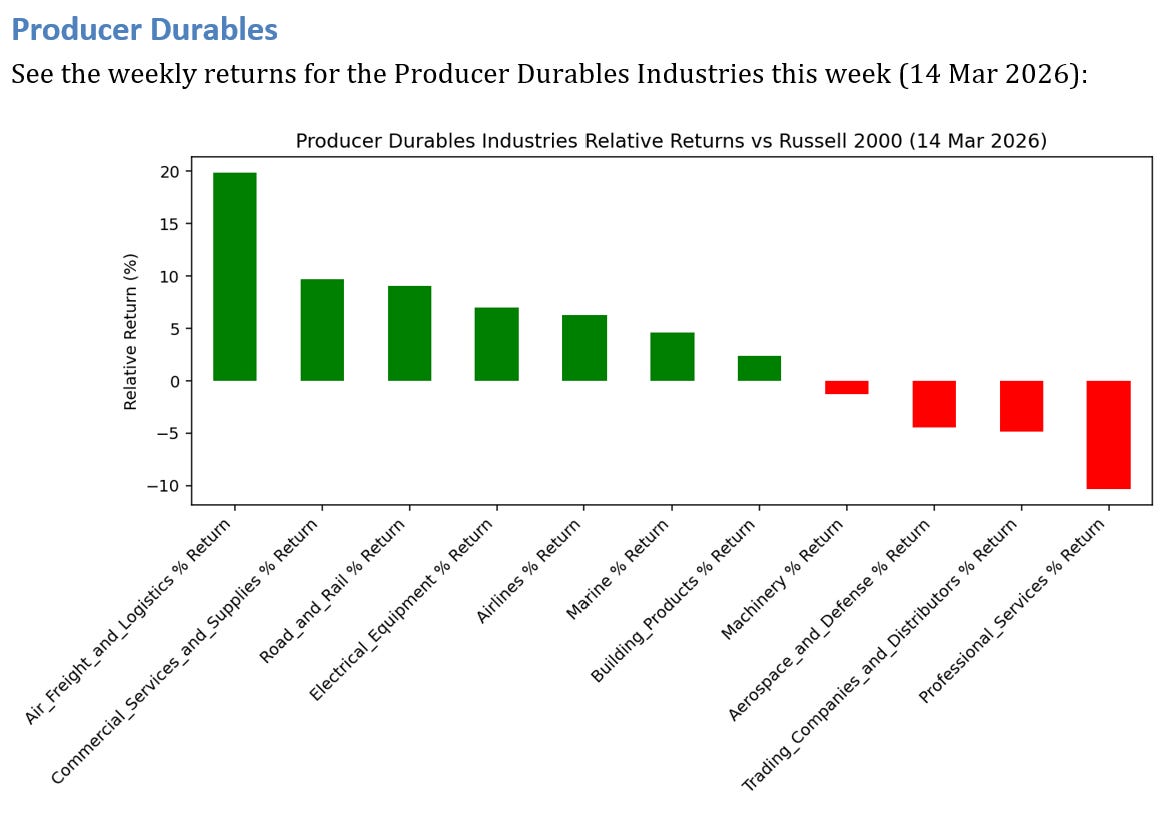 Producer Durables

See the weekly returns for the Producer Durables Industries this week (14 Mar 2026):

Producer Durables Industries Relative Returns vs Russell 2000 (14 Mar 2026)

Relative Return (%)

20
15
10
5
0
−5
−10

Air_Freight_and_Logistics % Return
Commercial_Services_and_Supplies % Return
Road_and_Rail % Return
Electrical_Equipment % Return
Airlines % Return
Marine % Return
Building_Products % Return
Machinery % Return
Aerospace_and_Defense % Return
Trading_Companies_and_Distributors % Return
Professional_Services % Return